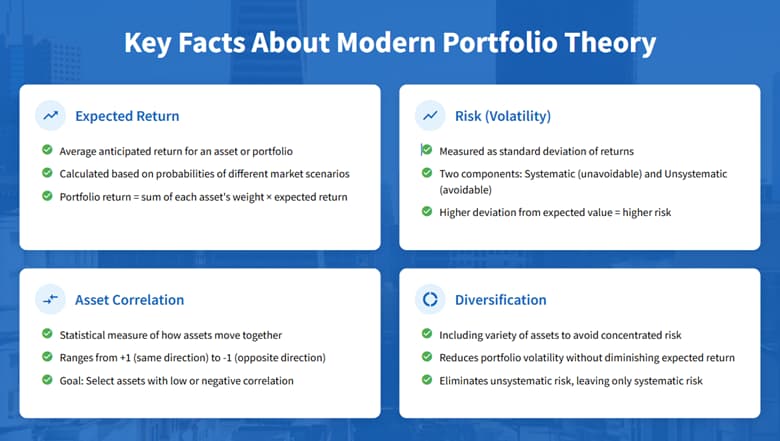 Key Facts About Modern Portfolio Theory

Expected Return

Average anticipated return for an asset or portfolio

Calculated based on probabilities of different market scenarios

Portfolio return = sum of each asset's weight × expected return

Risk (Volatility)

Measured as standard deviation of returns

Two components: Systematic (unavoidable) and Unsystematic (avoidable)

Higher deviation from expected value = higher risk

Asset Correlation

Statistical measure of how assets move together

Ranges from +1 (same direction) to -1 (opposite direction)

Goal: Select assets with low or negative correlation

Diversification

Including variety of assets to avoid concentrated risk

Reduces portfolio volatility without diminishing expected return

Eliminates unsystematic risk, leaving only systematic risk